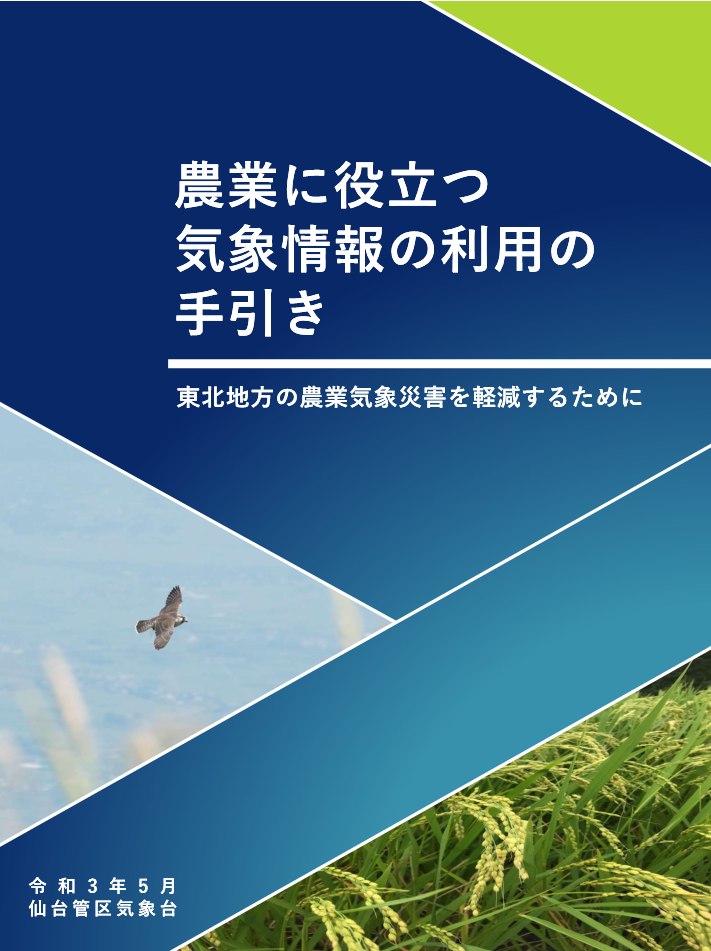 農業に役立つ
気象情報の利用の
手引き

東北地方の農業気象災害を軽減するために

令和３年５月
仙台管区気象台